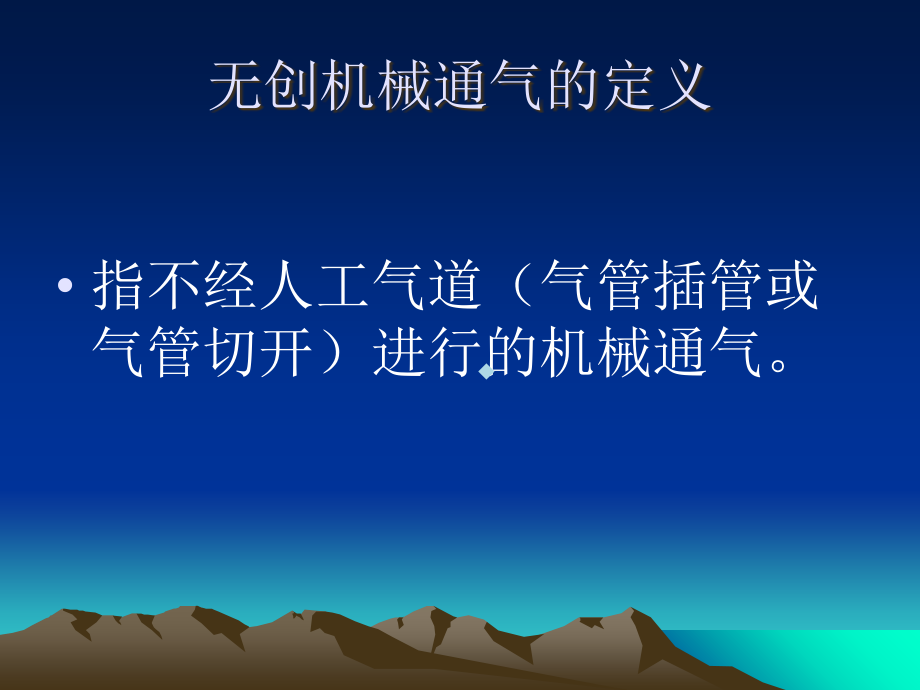 无创机械通气的定义

• 指不经人工气道（气管插管或气管切开）进行的机械通气。